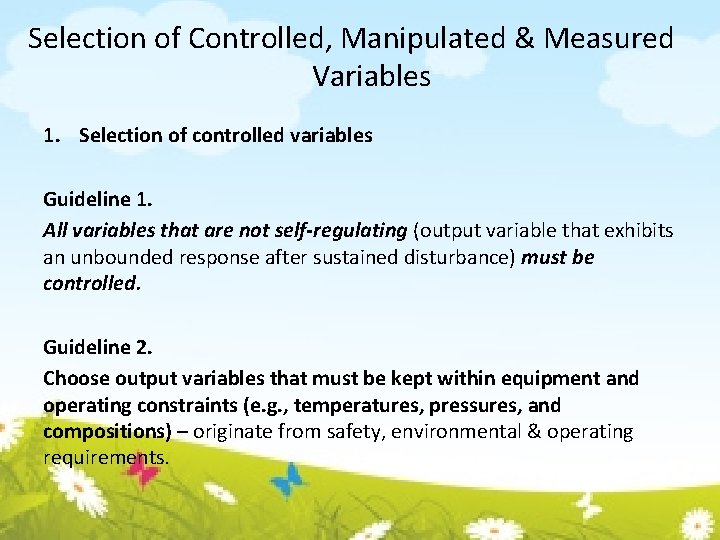 Selection of Controlled, Manipulated & Measured Variables

1. Selection of controlled variables

Guideline 1.
All variables that are not self-regulating (output variable that exhibits an unbounded response after sustained disturbance) must be controlled.

Guideline 2.
Choose output variables that must be kept within equipment and operating constraints (e.g., temperatures, pressures, and compositions) – originate from safety, environmental & operating requirements.